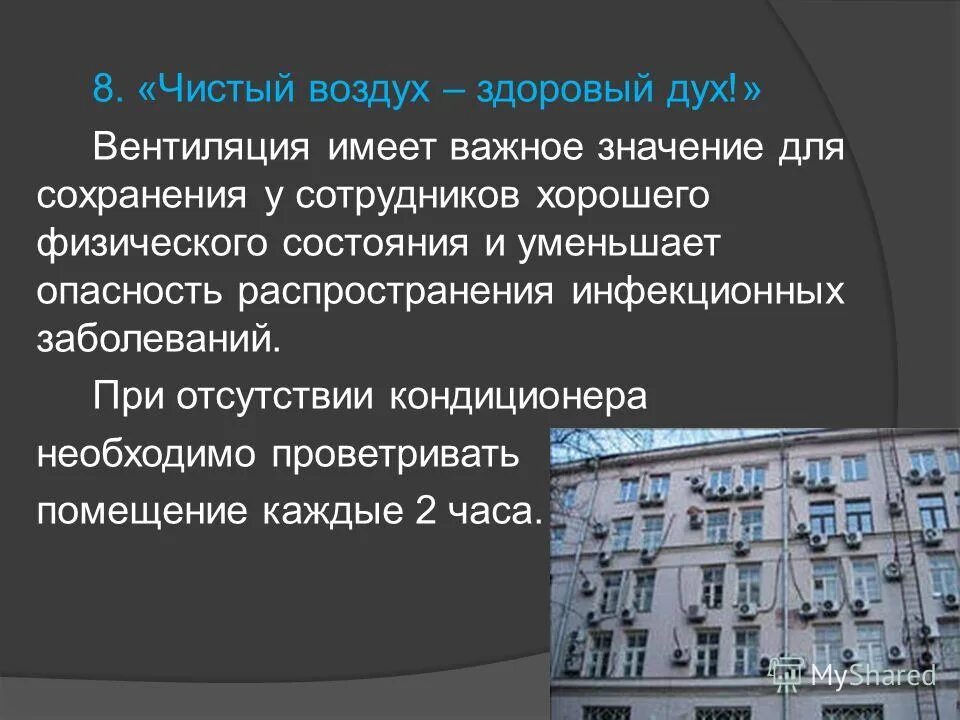 8. «Чистый воздух – здоровый дух!»

Вентиляция имеет важное значение для сохранения у сотрудников хорошего физического состояния и уменьшает опасность распространения инфекционных заболеваний.

При отсутствии кондиционера необходимо проветривать помещение каждые 2 часа.

MyShared